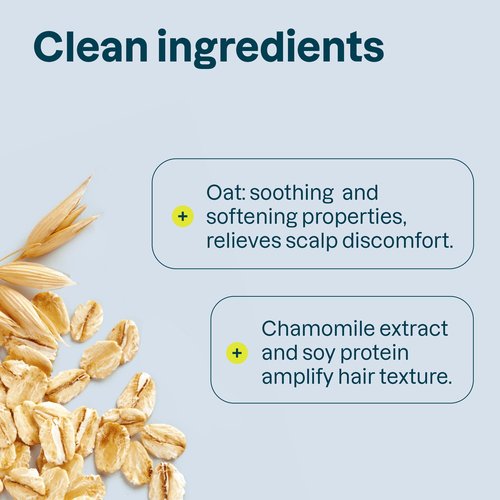 Clean ingredients

+ Oat: soothing and softening properties, relieves scalp discomfort.

+ Chamomile extract and soy protein amplify hair texture.